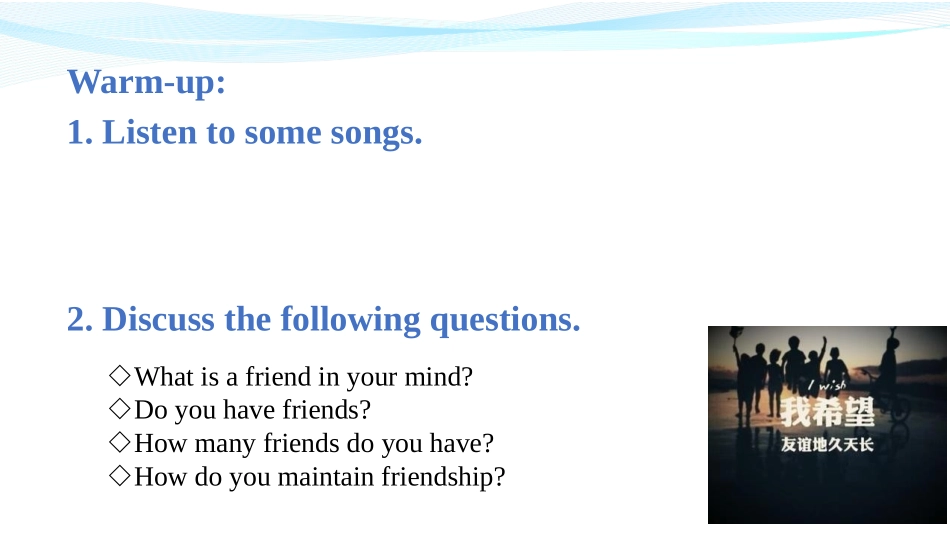 Warm-up:

1. Listen to some songs.

2. Discuss the following questions.

◇What is a friend in your mind?
◇Do you have friends?
◇How many friends do you have?
◇How do you maintain friendship?

I wish
我希望
友谊地久天长